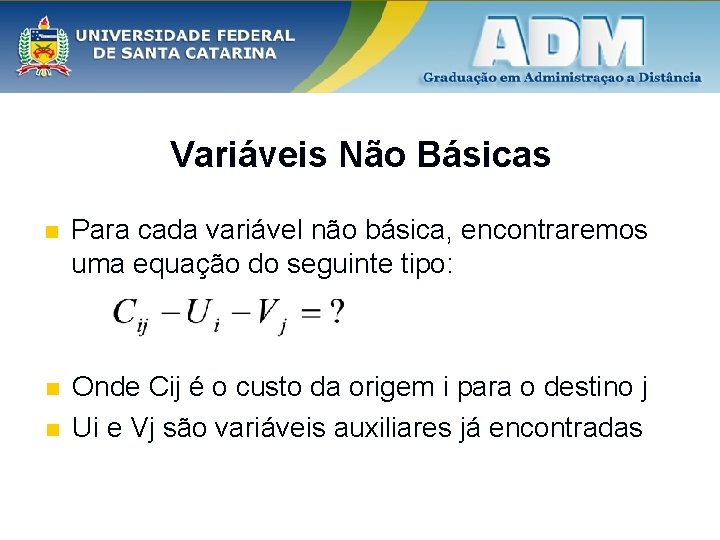 UNIVERSIDADE FEDERAL DE SANTA CATARINA

ADM

Graduação em Administraçao a Distância

Variáveis Não Básicas

Para cada variável não básica, encontraremos uma equação do seguinte tipo:

$C_{ij} - U_i - V_j = ?$

Onde Cij é o custo da origem i para o destino j

Ui e Vj são variáveis auxiliares já encontradas